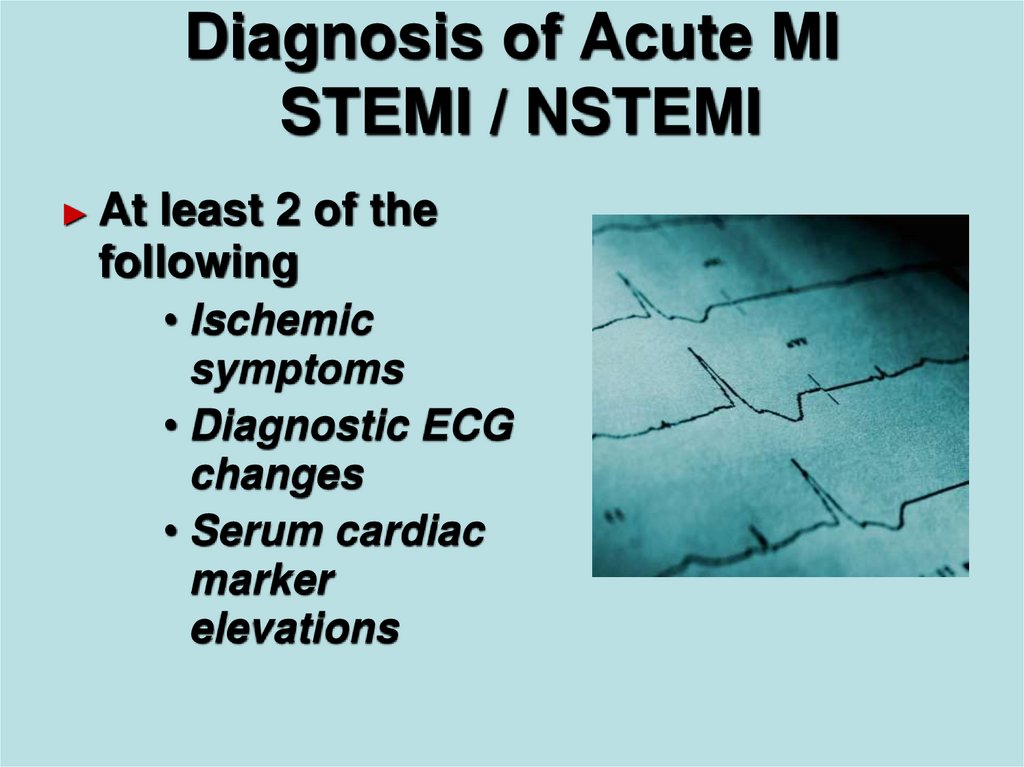 Diagnosis of Acute MI
STEMI / NSTEMI

► At least 2 of the following
• Ischemic symptoms
• Diagnostic ECG changes
• Serum cardiac marker elevations